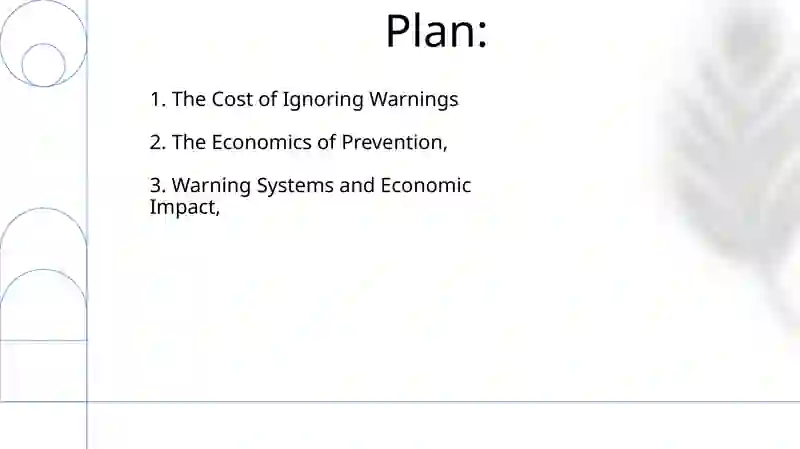 Plan:

1. The Cost of Ignoring Warnings

2. The Economics of Prevention,

3. Warning Systems and Economic Impact,